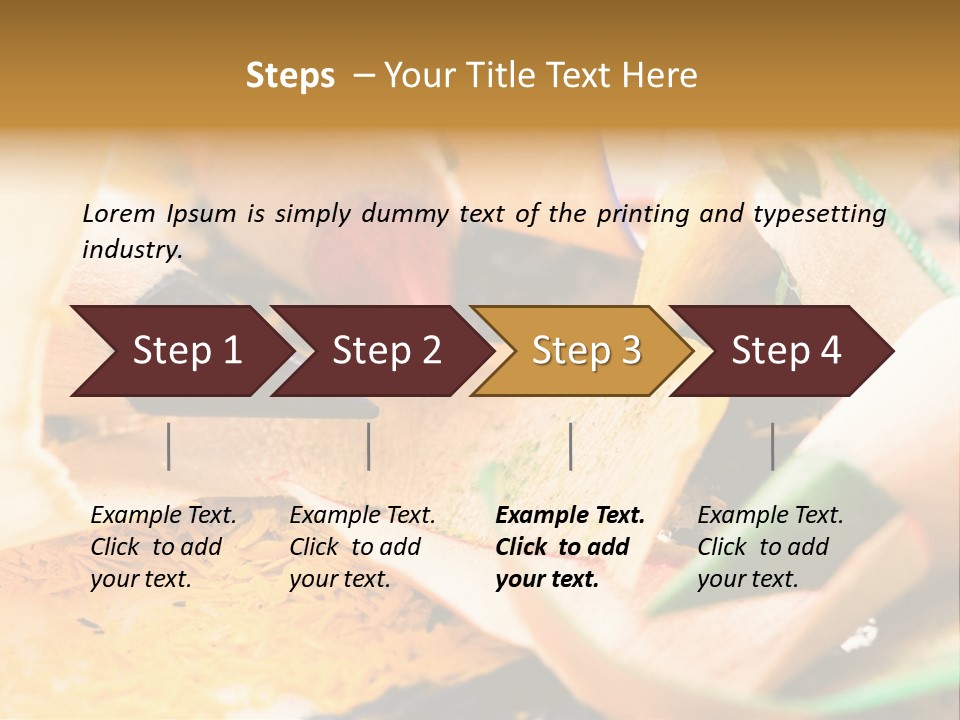 Steps – Your Title Text Here

Lorem Ipsum is simply dummy text of the printing and typesetting industry.

Step 1

Step 2

Step 3

Step 4

Example Text. Click to add your text.

Example Text. Click to add your text.

Example Text. Click to add your text.

Example Text. Click to add your text.